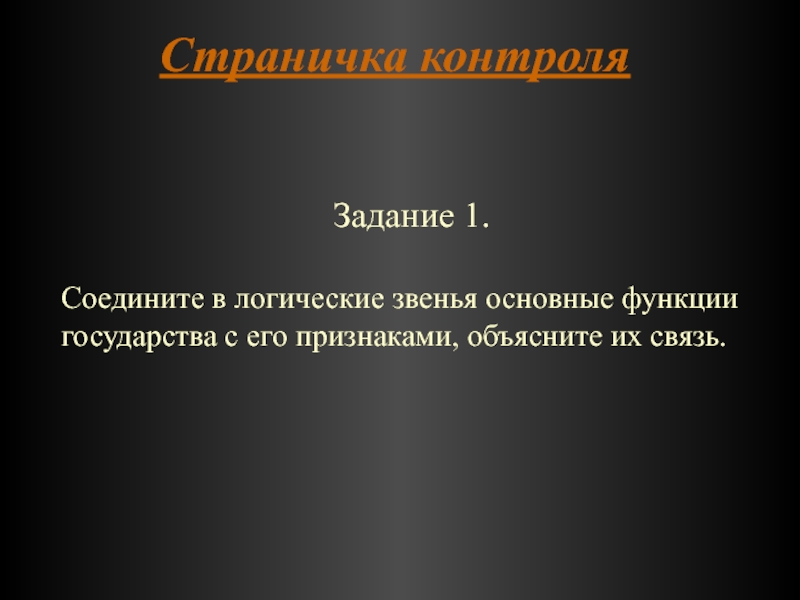 Страничка контроля

Задание 1.

Соедините в логические звенья основные функции государства с его признаками, объясните их связь.